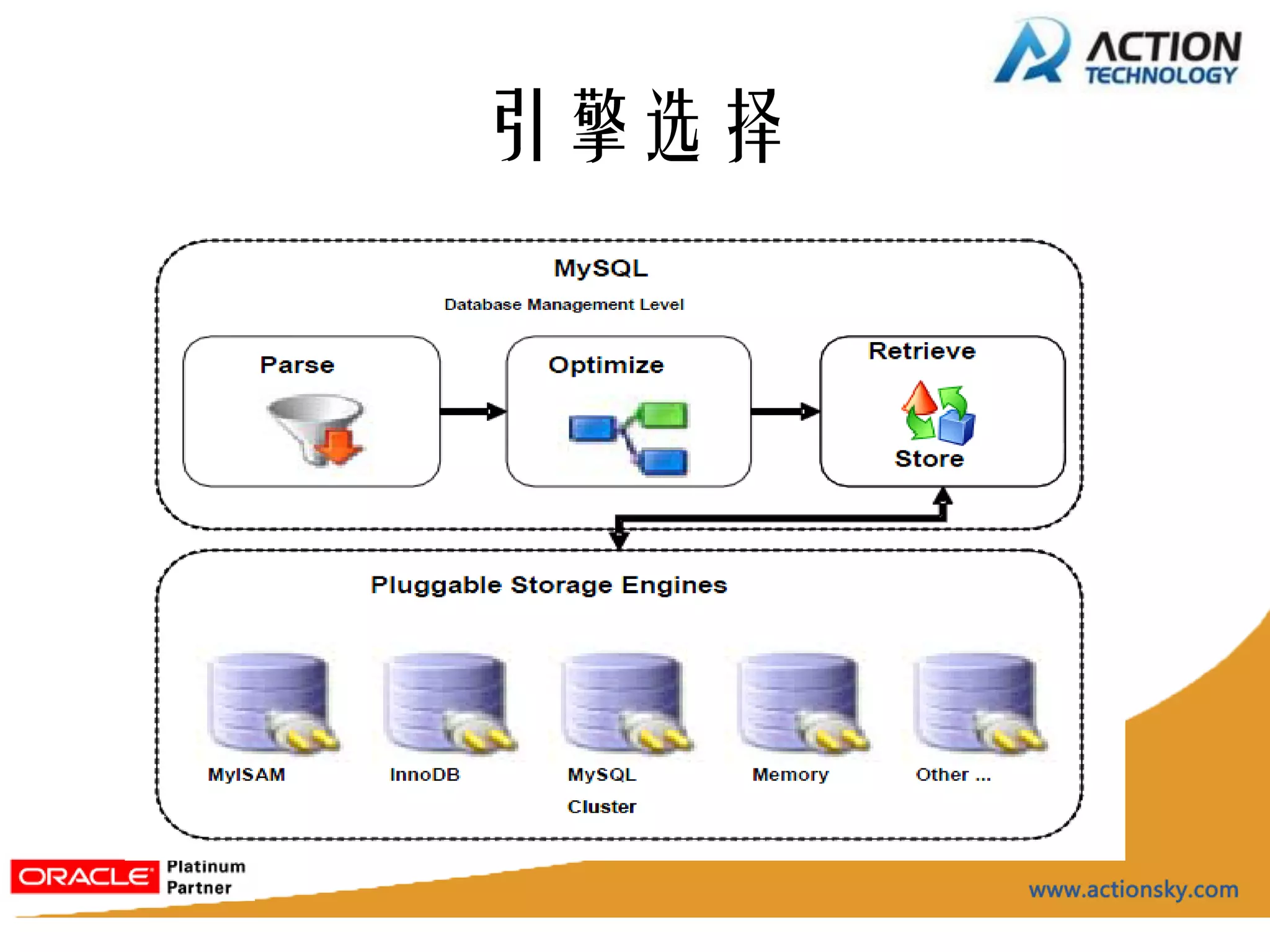 ACTION
TECHNOLOGY

引擎选择

MySQL

Database Management Level

Parse

Optimize

Retrieve

Store

Pluggable Storage Engines

MyISAM

InnoDB

MySQL Cluster

Memory

Other ...

ORACLE Platinum Partner

www.actionsky.com